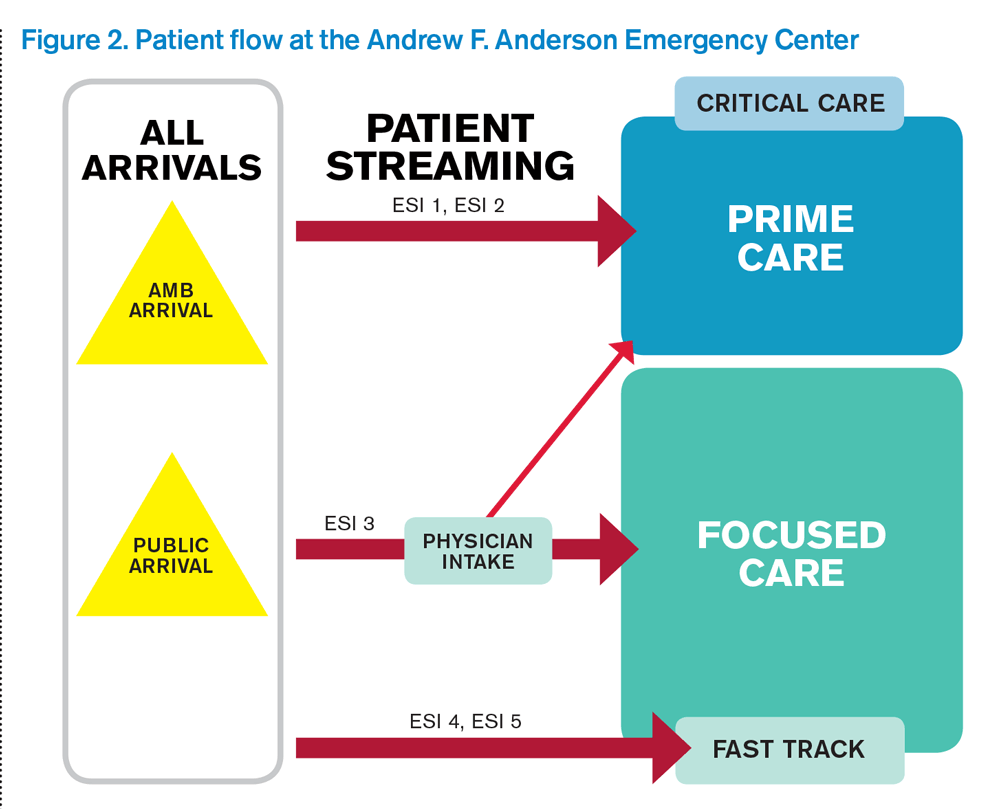 Figure 2. Patient flow at the Andrew F. Anderson Emergency Center

ALL ARRIVALS

AMB ARRIVAL

PUBLIC ARRIVAL

PATIENT STREAMING

ESI 1, ESI 2

ESI 3

PHYSICIAN INTAKE

ESI 4, ESI 5

CRITICAL CARE

PRIME CARE

FOCUSED CARE

FAST TRACK